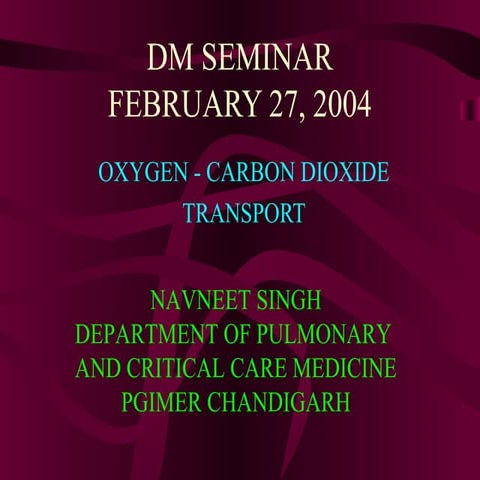 DM SEMINAR
FEBRUARY 27, 2004

OXYGEN - CARBON DIOXIDE
TRANSPORT

NAVNEET SINGH
DEPARTMENT OF PULMONARY
AND CRITICAL CARE MEDICINE
PGIMER CHANDIGARH